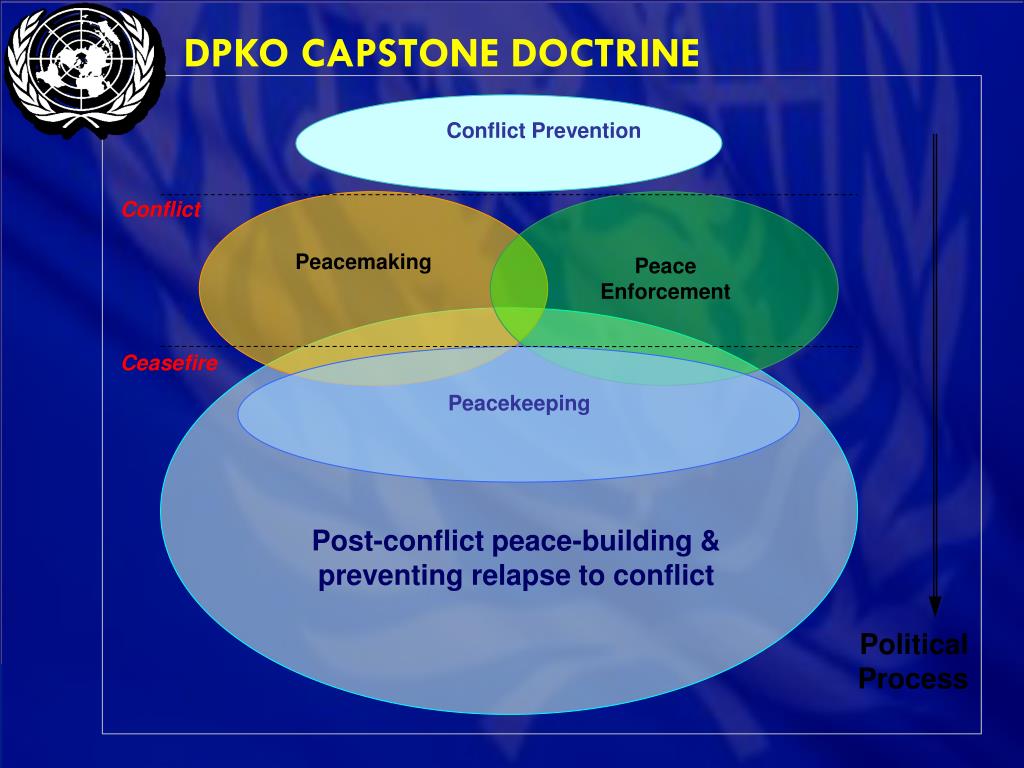 DPKO CAPSTONE DOCTRINE

Conflict Prevention

Conflict

Peacemaking

Peace Enforcement

Ceasefire

Peacekeeping

Post-conflict peace-building & preventing relapse to conflict

Political Process